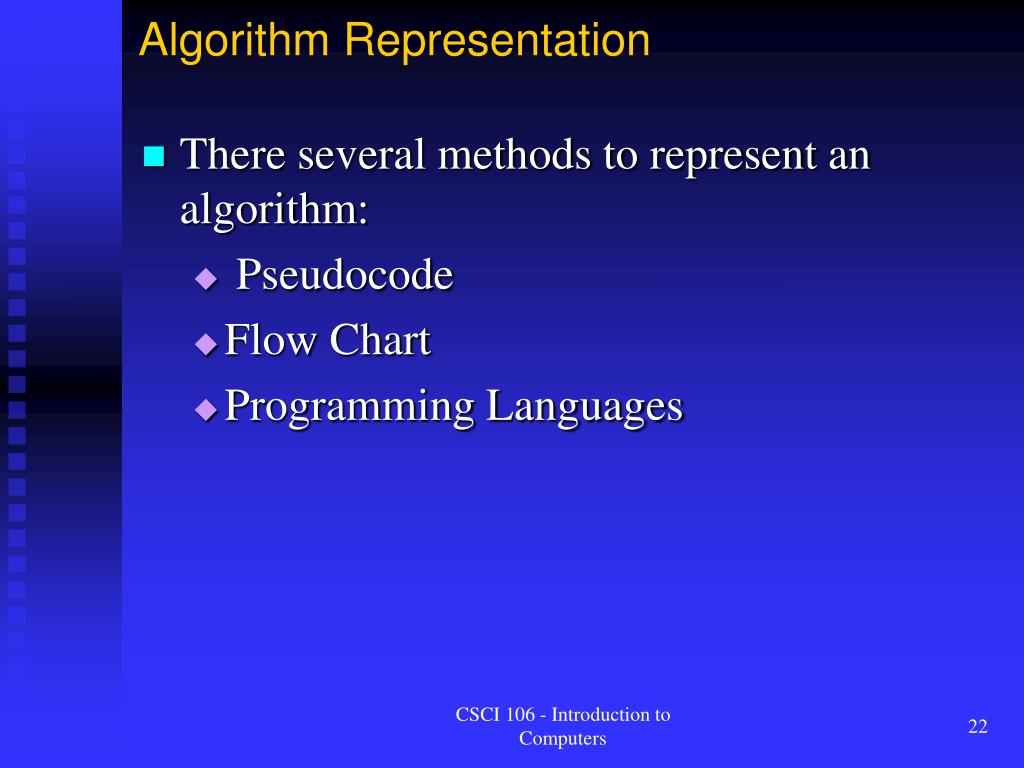 Algorithm Representation

There several methods to represent an algorithm:

Pseudocode

Flow Chart

Programming Languages

CSCI 106 - Introduction to Computers

22